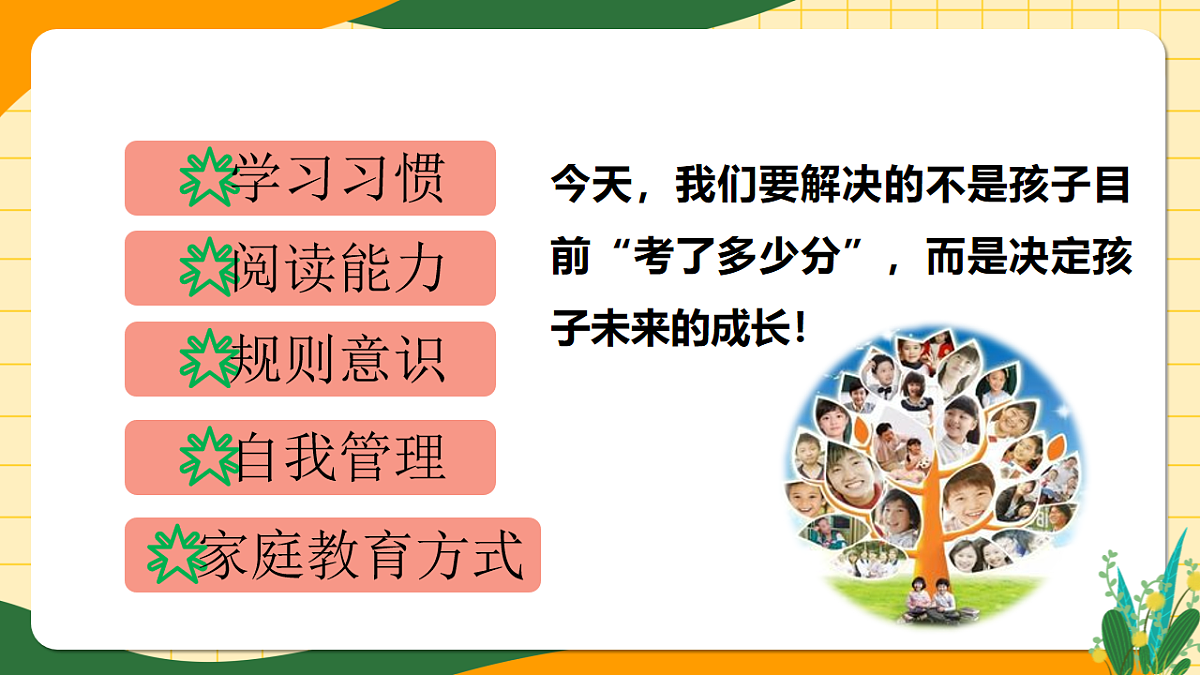 学习习惯

阅读能力

规则意识

自我管理

家庭教育方式

今天，我们要解决的不是孩子目前“考了多少分”，而是决定孩子未来的成长！